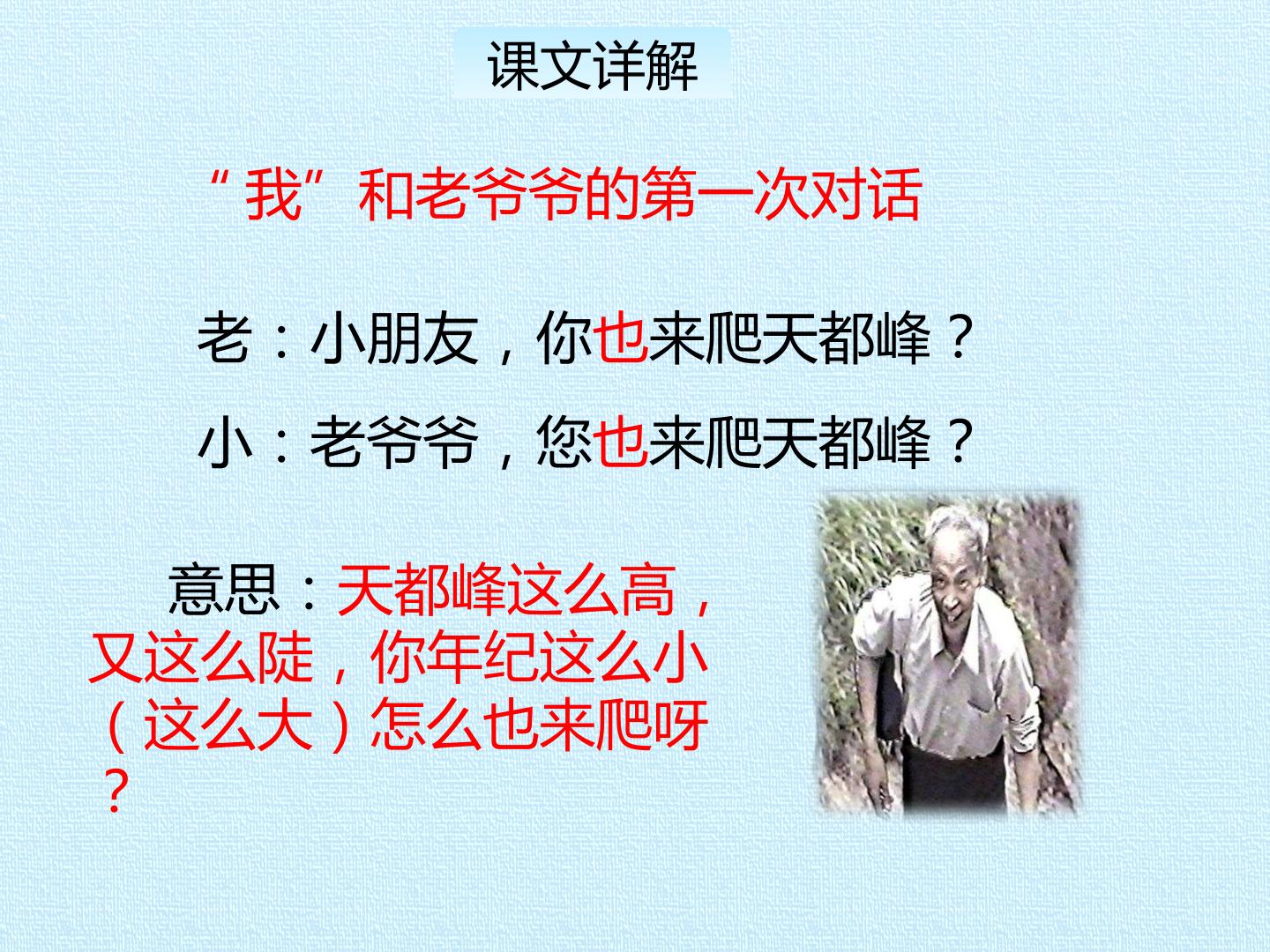 课文详解

“我”和老爷爷的第一次对话

老：小朋友，你也来爬天都峰？

小：老爷爷，您也来爬天都峰？

意思：天都峰这么高，又这么陡，你年纪这么小（这么大）怎么也来爬呀？